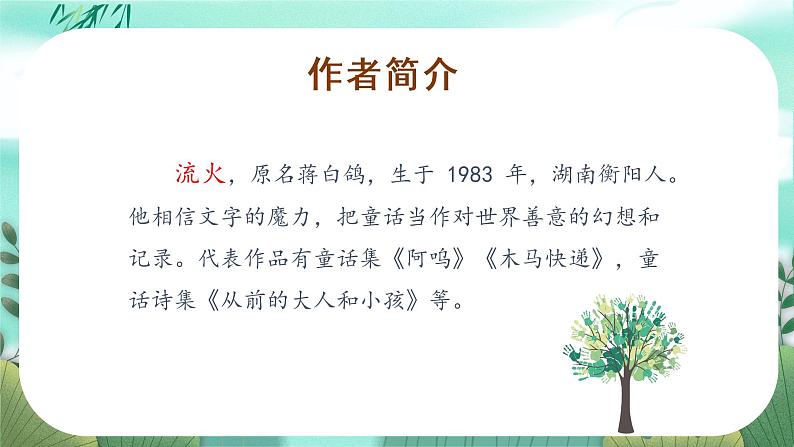 作者简介

流火，原名蒋白鸽，生于 1983 年，湖南衡阳人。他相信文字的魔力，把童话当作对世界善意的幻想和记录。代表作品有童话集《阿呜》《木马快递》，童话诗集《从前的大人和小孩》等。